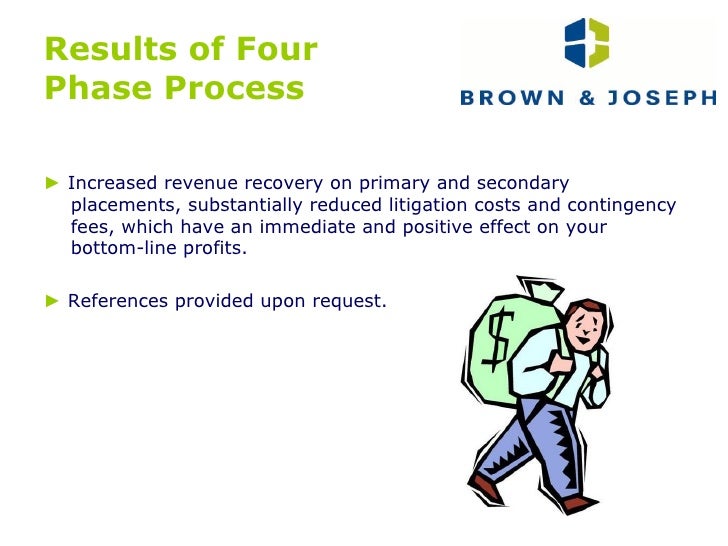 Results of Four Phase Process

BROWN & JOSEPH

► Increased revenue recovery on primary and secondary placements, substantially reduced litigation costs and contingency fees, which have an immediate and positive effect on your bottom-line profits.

► References provided upon request.

$